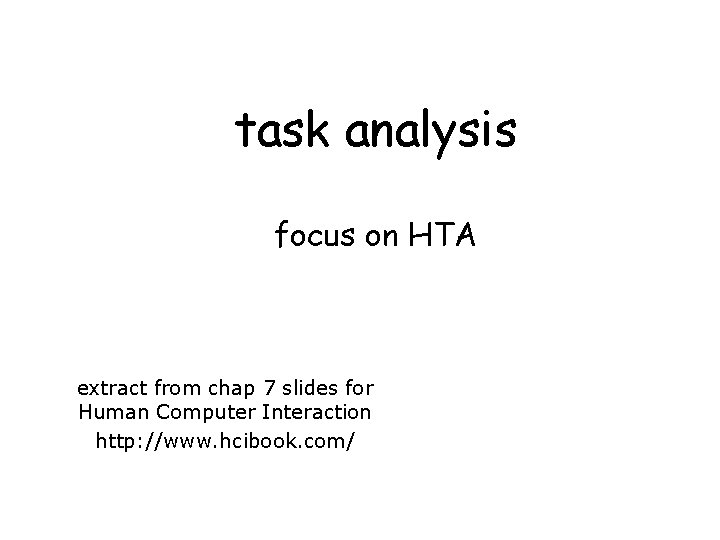 task analysis

focus on HTA

extract from chap 7 slides for
Human Computer Interaction
http://www.hcibook.com/